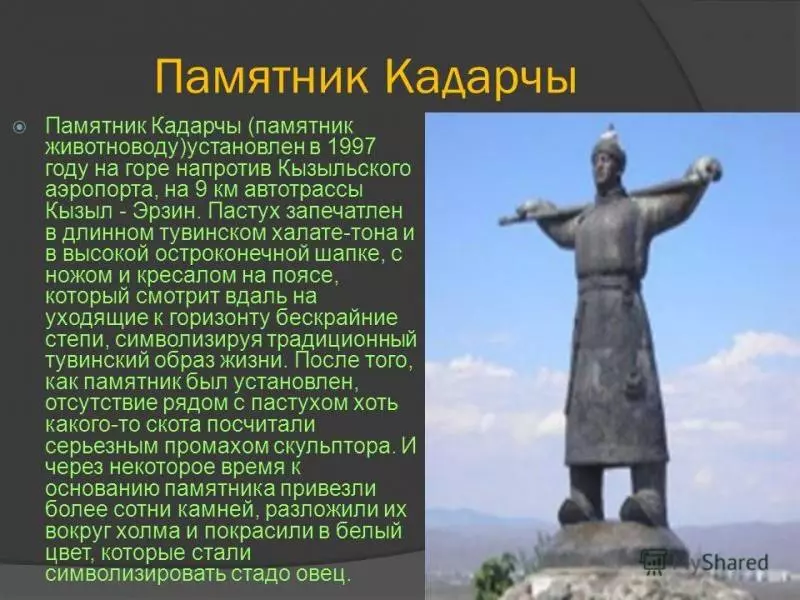 Памятник Кадарчы

Памятник Кадарчы (памятник животноводу)установлен в 1997 году на горе напротив Кызыльского аэропорта, на 9 км автотрассы Кызыл - Эрзин. Пастух запечатлен в длинном тувинском халате-тона и в высокой остроконечной шапке, с ножом и кресалом на поясе, который смотрит вдаль на уходящие к горизонту бескрайние степи, символизируя традиционный тувинский образ жизни. После того, как памятник был установлен, отсутствие рядом с пастухом хоть какого-то скота посчитали серьезным промахом скульптора. И через некоторое время к основанию памятника привезли более сотни камней, разложили их вокруг холма и покрасили в белый цвет, которые стали символизировать стадо овец.

MyShared